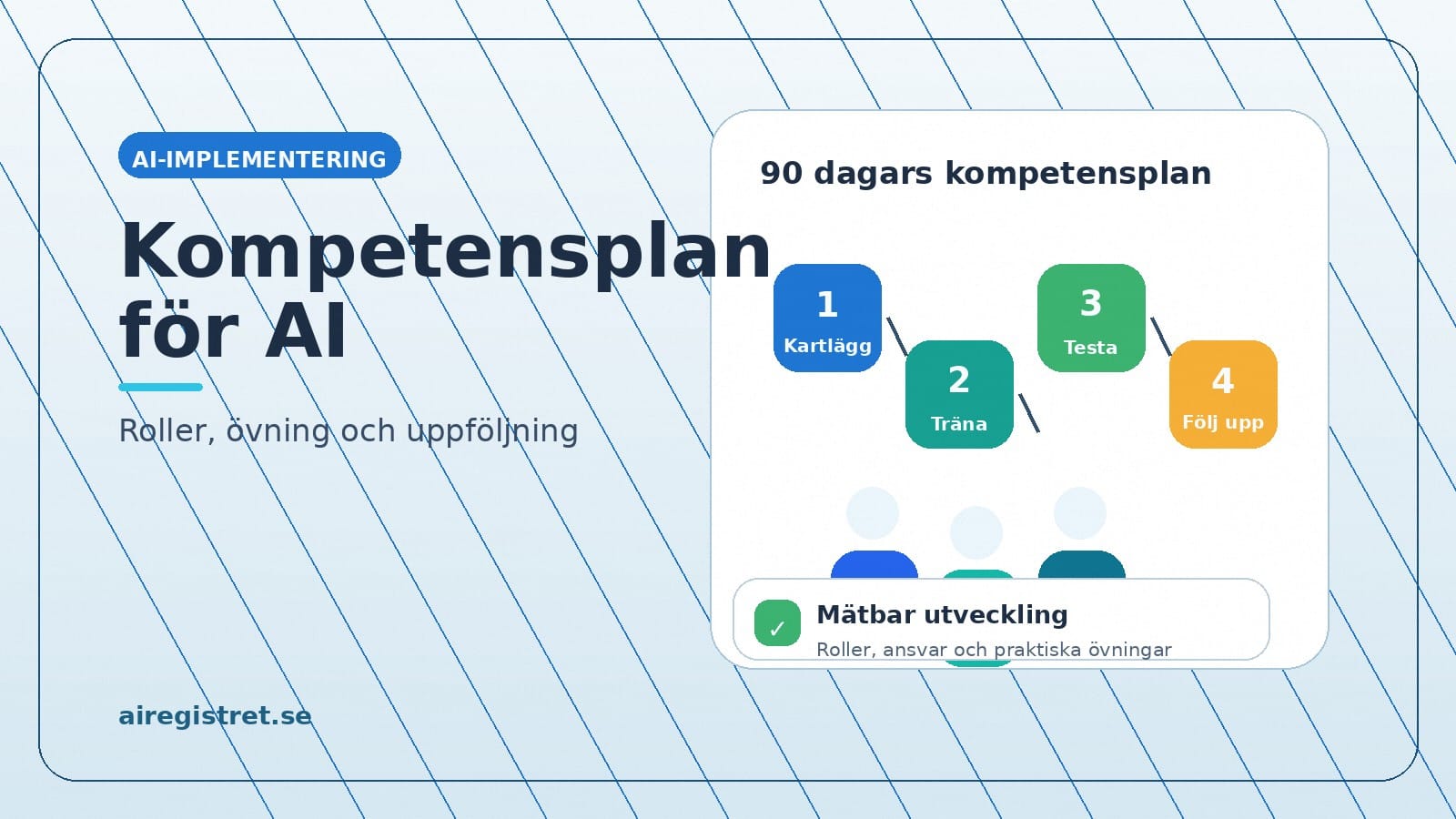 AI-IMPLEMENTERING

Kompetensplan för AI

Roller, övning och uppföljning

airegistret.se

90 dagars kompetensplan

1
Kartlägg

2
Träna

3
Testa

4
Följ upp

✓ Mätbar utveckling
Roller, ansvar och praktiska övningar